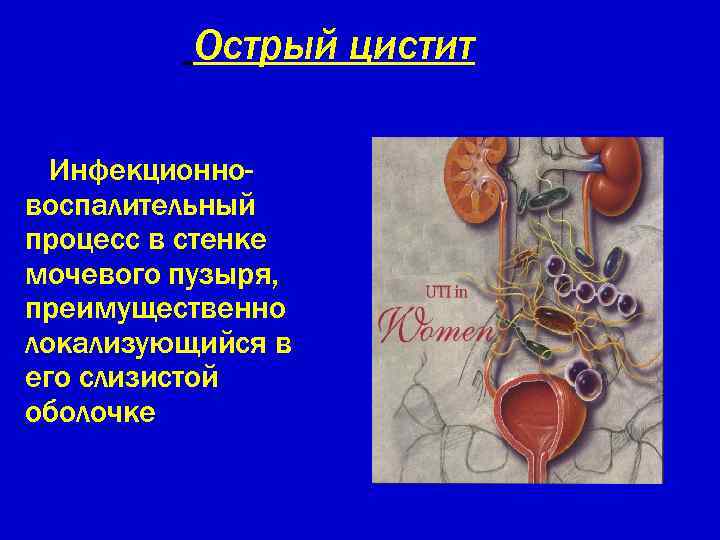 Острый цистит

Инфекционно-воспалительный процесс в стенке мочевого пузыря, преимущественно локализующийся в его слизистой оболочке

UTI in
Women